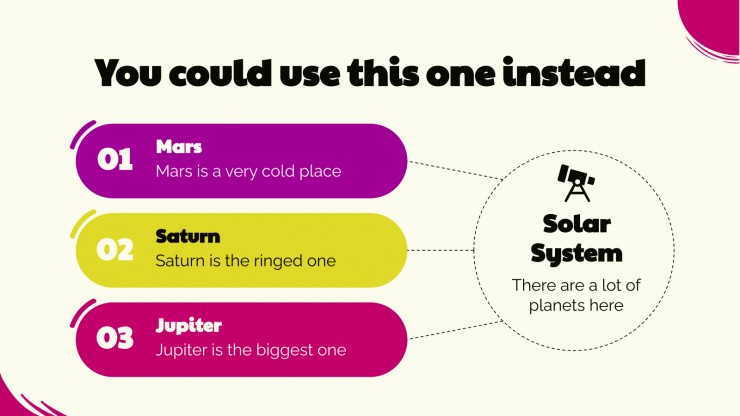 You could use this one instead

01 Mars
Mars is a very cold place

02 Saturn
Saturn is the ringed one

03 Jupiter
Jupiter is the biggest one

Solar System
There are a lot of planets here